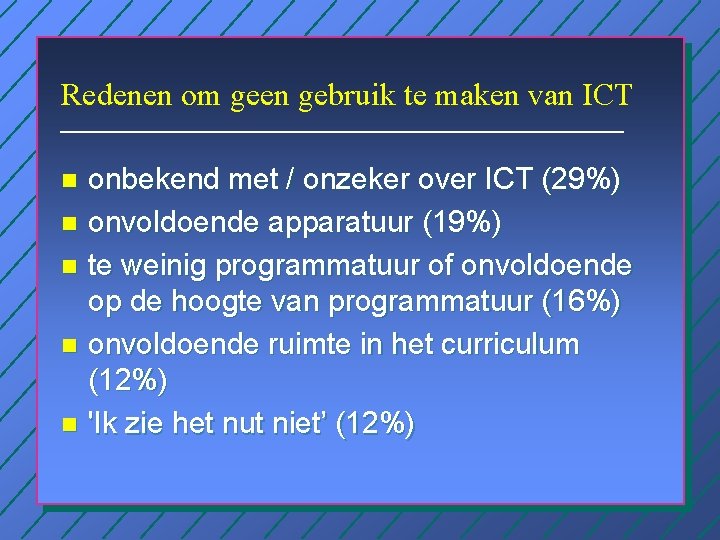 Redenen om geen gebruik te maken van ICT

- onbekend met / onzeker over ICT (29%)
- onvoldoende apparatuur (19%)
- te weinig programmatuur of onvoldoende op de hoogte van programmatuur (16%)
- onvoldoende ruimte in het curriculum (12%)
- 'Ik zie het nut niet' (12%)